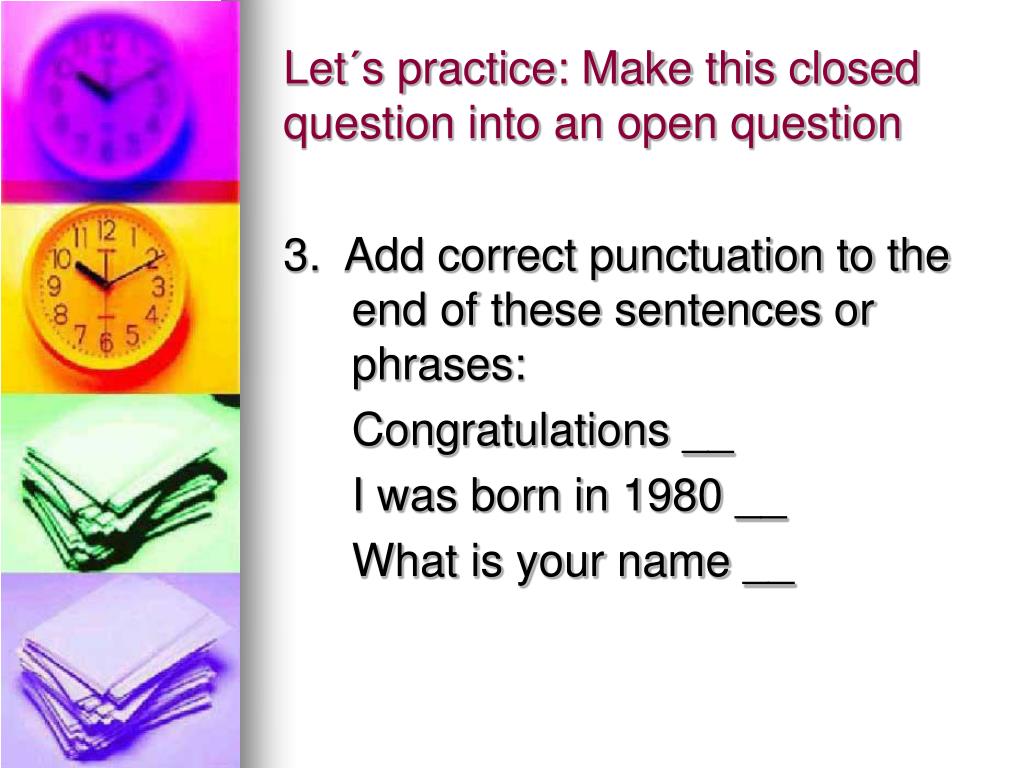 Let´s practice: Make this closed question into an open question

3. Add correct punctuation to the end of these sentences or phrases:

Congratulations __

I was born in 1980 __

What is your name __